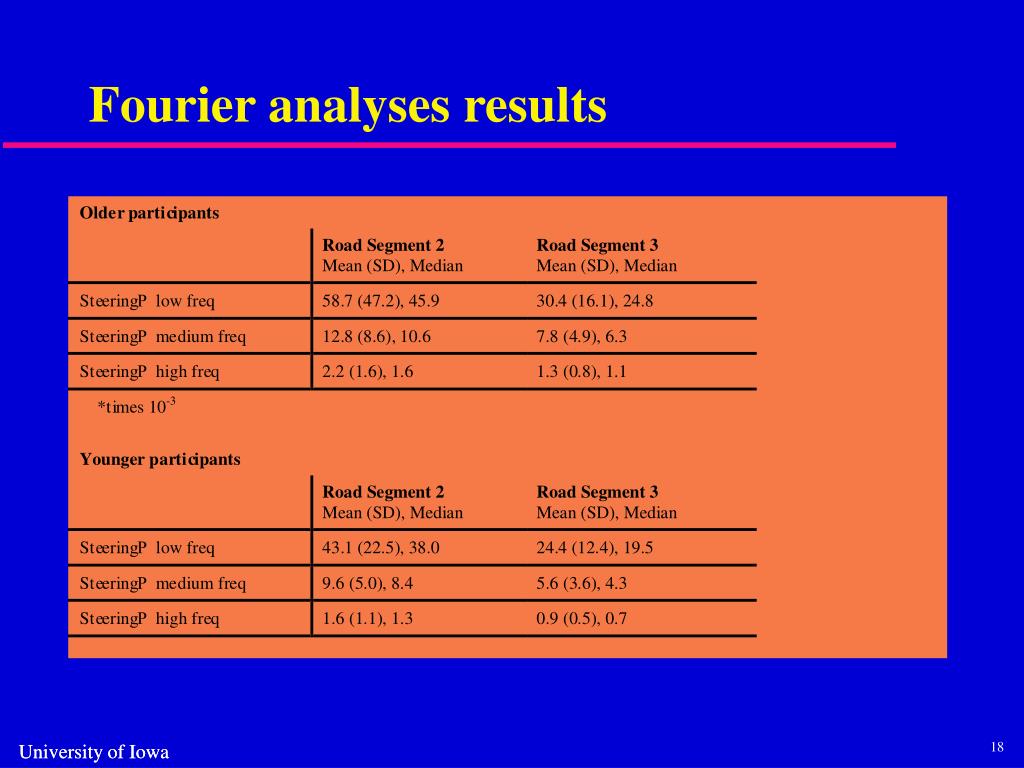 Fourier analyses results

Older participants

| | Road Segment 2 Mean (SD), Median | Road Segment 3 Mean (SD), Median |
|---|---|---|
| SteeringP low freq | 58.7 (47.2), 45.9 | 30.4 (16.1), 24.8 |
| SteeringP medium freq | 12.8 (8.6), 10.6 | 7.8 (4.9), 6.3 |
| SteeringP high freq | 2.2 (1.6), 1.6 | 1.3 (0.8), 1.1 |

*times $10^{-3}$

Younger participants

| | Road Segment 2 Mean (SD), Median | Road Segment 3 Mean (SD), Median |
|---|---|---|
| SteeringP low freq | 43.1 (22.5), 38.0 | 24.4 (12.4), 19.5 |
| SteeringP medium freq | 9.6 (5.0), 8.4 | 5.6 (3.6), 4.3 |
| SteeringP high freq | 1.6 (1.1), 1.3 | 0.9 (0.5), 0.7 |

University of Iowa

18